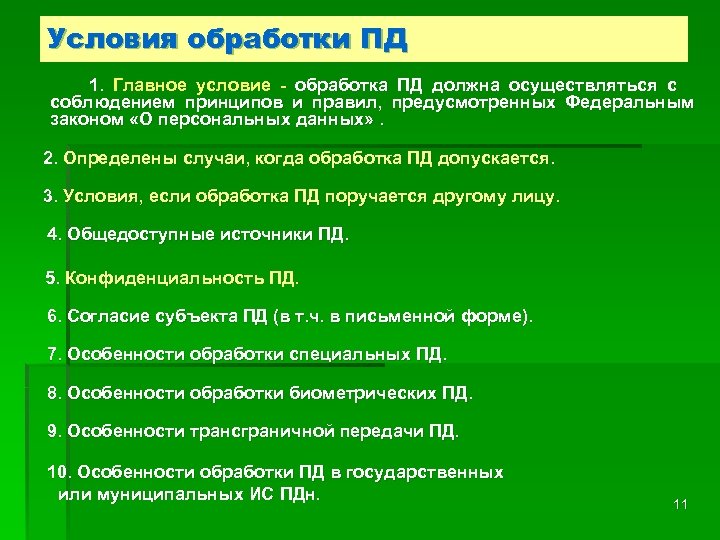 Условия обработки ПД

1. Главное условие - обработка ПД должна осуществляться с соблюдением принципов и правил, предусмотренных Федеральным законом «О персональных данных» .

2. Определены случаи, когда обработка ПД допускается.

3. Условия, если обработка ПД поручается другому лицу.

4. Общедоступные источники ПД.

5. Конфиденциальность ПД.

6. Согласие субъекта ПД (в т.ч. в письменной форме).

7. Особенности обработки специальных ПД.

8. Особенности обработки биометрических ПД.

9. Особенности трансграничной передачи ПД.

10. Особенности обработки ПД в государственных или муниципальных ИС ПДн.

11